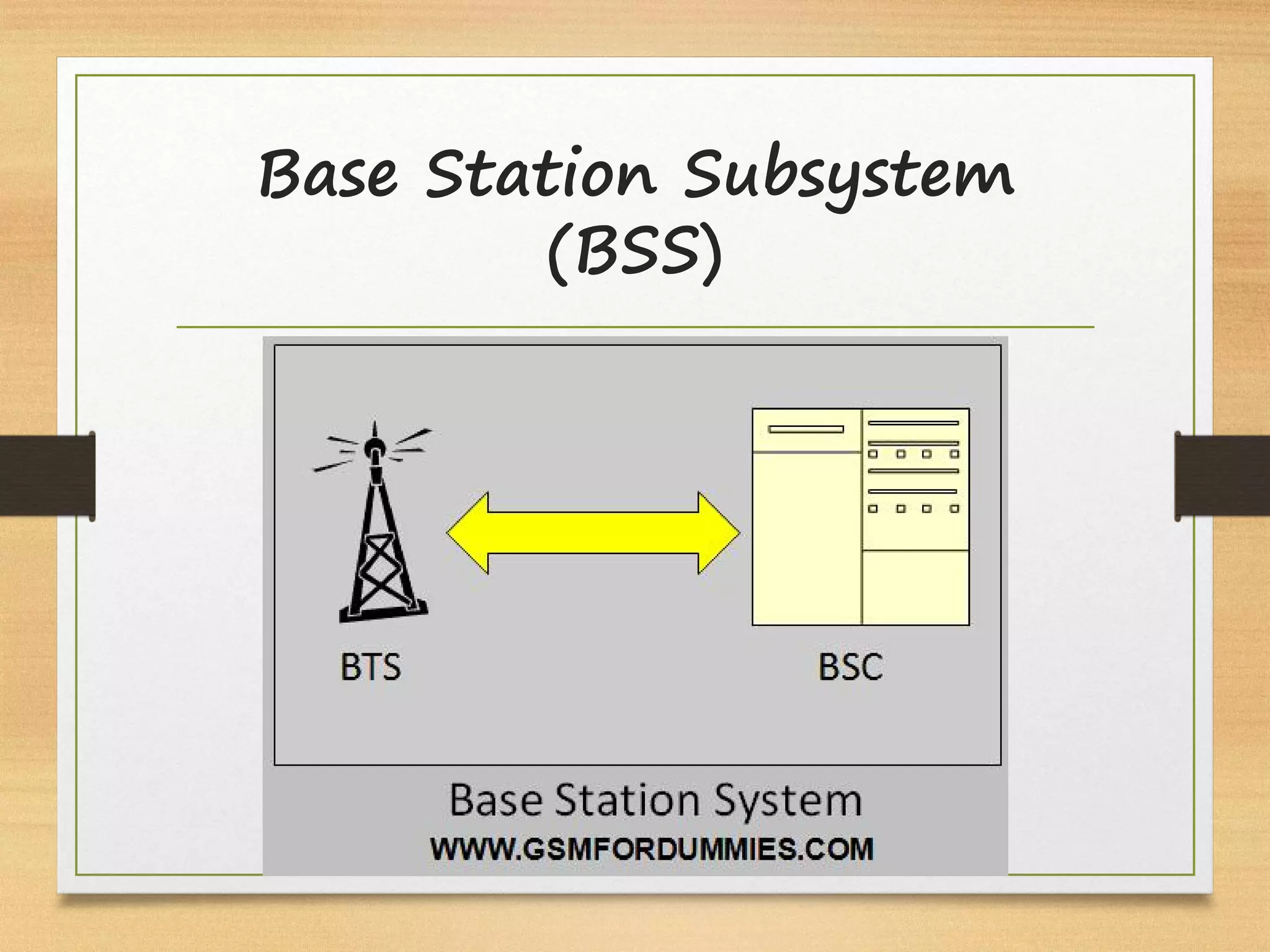 Base Station Subsystem (BSS)

BTS

BSC

Base Station System

WWW.GSMFORDUMMIES.COM